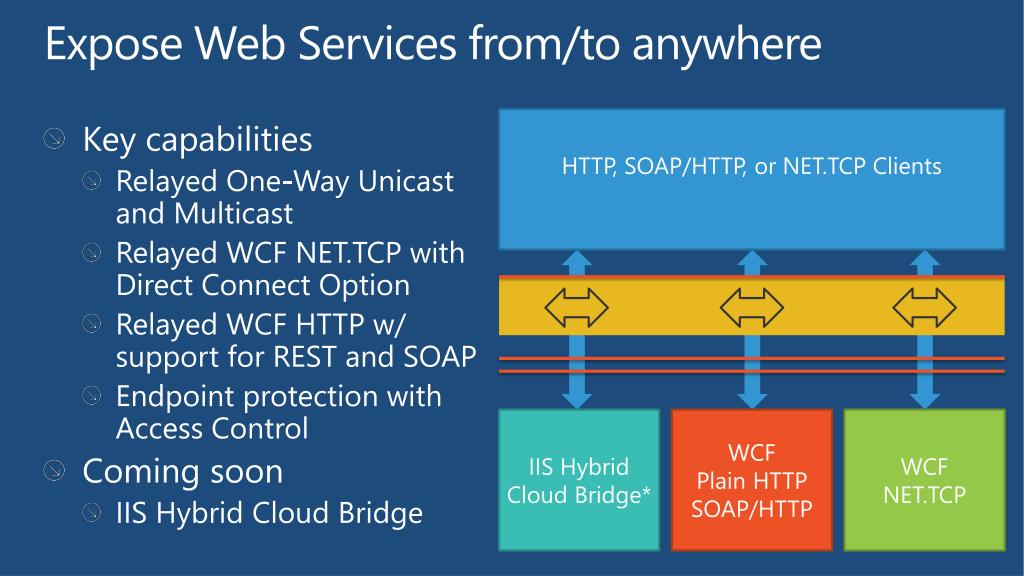 Expose Web Services from/to anywhere

Key capabilities
Relayed One-Way Unicast and Multicast
Relayed WCF NET.TCP with Direct Connect Option
Relayed WCF HTTP w/ support for REST and SOAP
Endpoint protection with Access Control
Coming soon
IIS Hybrid Cloud Bridge

HTTP, SOAP/HTTP, or NET.TCP Clients

IIS Hybrid Cloud Bridge*

WCF Plain HTTP SOAP/HTTP

WCF NET.TCP